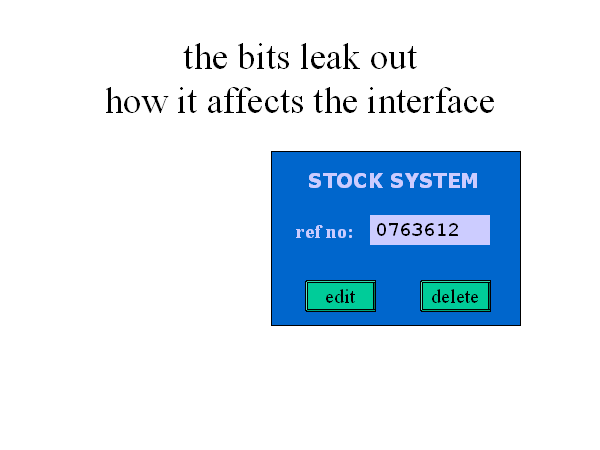 the bits leak out
how it affects the interface

STOCK SYSTEM

ref no: 0763612

edit

delete